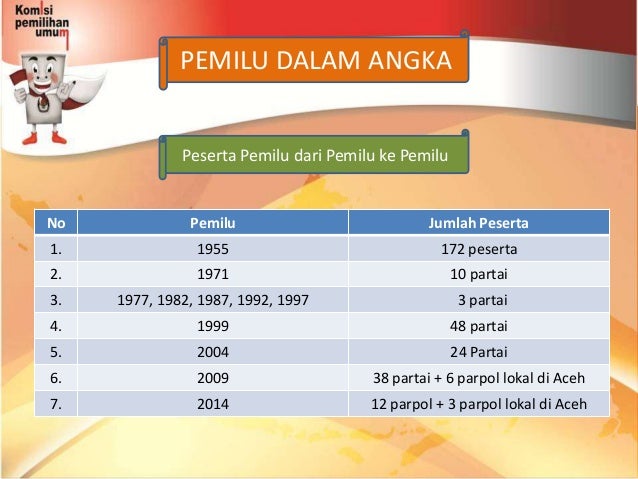 Komisi pemilihan umum

PEMILU DALAM ANGKA

Peserta Pemilu dari Pemilu ke Pemilu

| No | Pemilu | Jumlah Peserta |
|---|---|---|
| 1. | 1955 | 172 peserta |
| 2. | 1971 | 10 partai |
| 3. | 1977, 1982, 1987, 1992, 1997 | 3 partai |
| 4. | 1999 | 48 partai |
| 5. | 2004 | 24 Partai |
| 6. | 2009 | 38 partai + 6 parpol lokal di Aceh |
| 7. | 2014 | 12 parpol + 3 parpol lokal di Aceh |